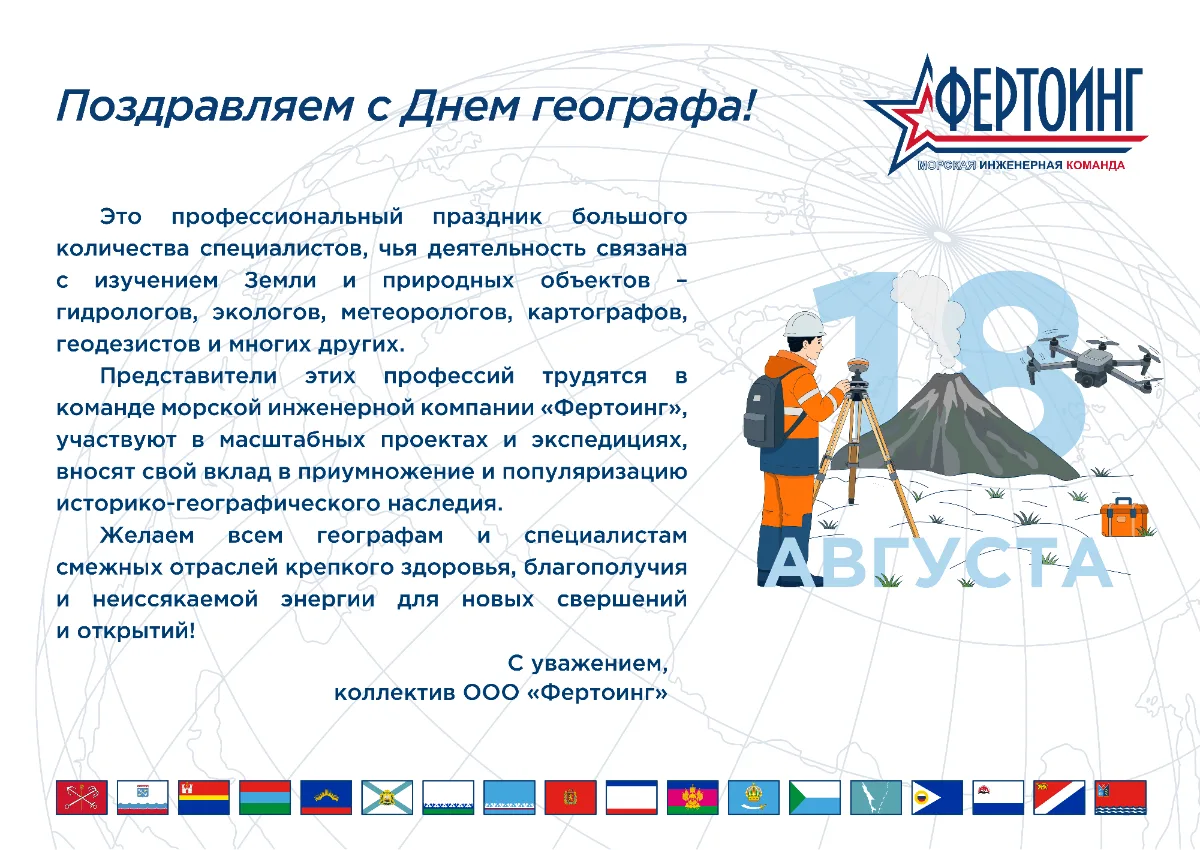 Поздравляем с Днем географа!

ФЕРТОИНГ
МОРСКАЯ ИНЖЕНЕРНАЯ КОМАНДА

Это профессиональный праздник большого количества специалистов, чья деятельность связана с изучением Земли и природных объектов – гидрологов, экологов, метеорологов, картографов, геодезистов и многих других.

Представители этих профессий трудятся в команде морской инженерной компании «Фертоинг», участвуют в масштабных проектах и экспедициях, вносят свой вклад в приумножение и популяризацию историко-географического наследия.

Желаем всем географам и специалистам смежных отраслей крепкого здоровья, благополучия и неиссякаемой энергии для новых свершений и открытий!

С уважением,
коллектив ООО «Фертоинг»

18
АВГУСТА